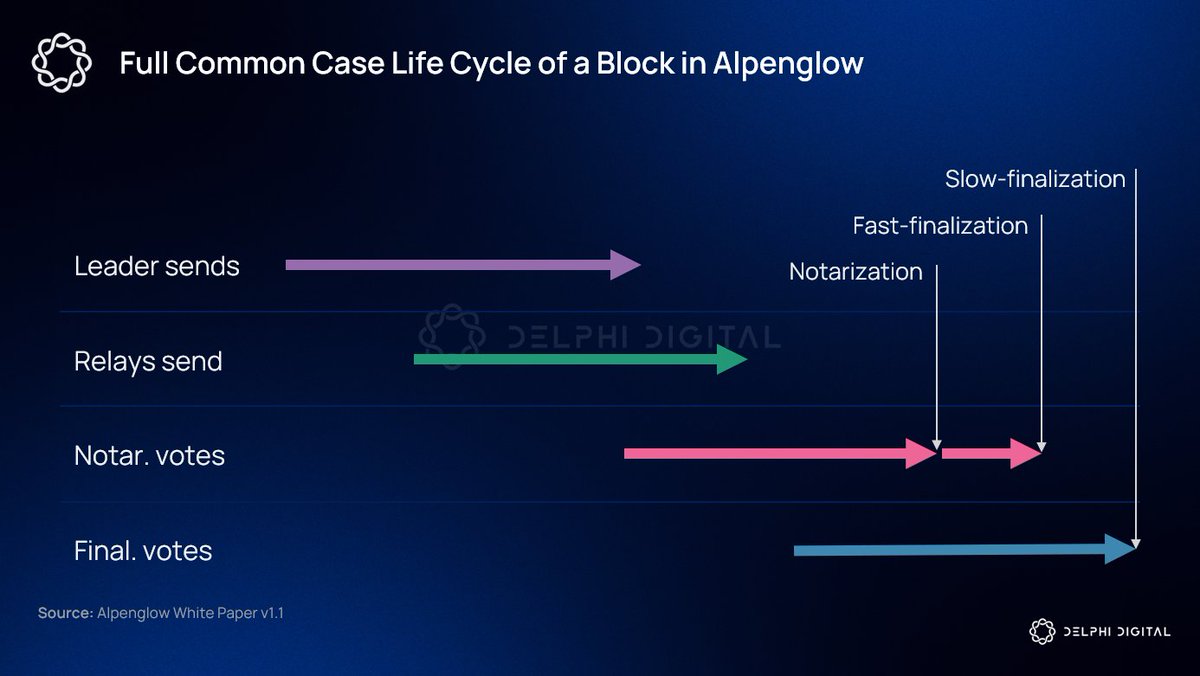 Full Common Case Life Cycle of a Block in Alpenglow

Slow-finalization

Fast-finalization

Notarization

Leader sends

DELPHI DIGITAL

Relays send

Notar. votes

Final. votes

Source: Alpenglow White Paper v1.1

DELPHI DIGITAL